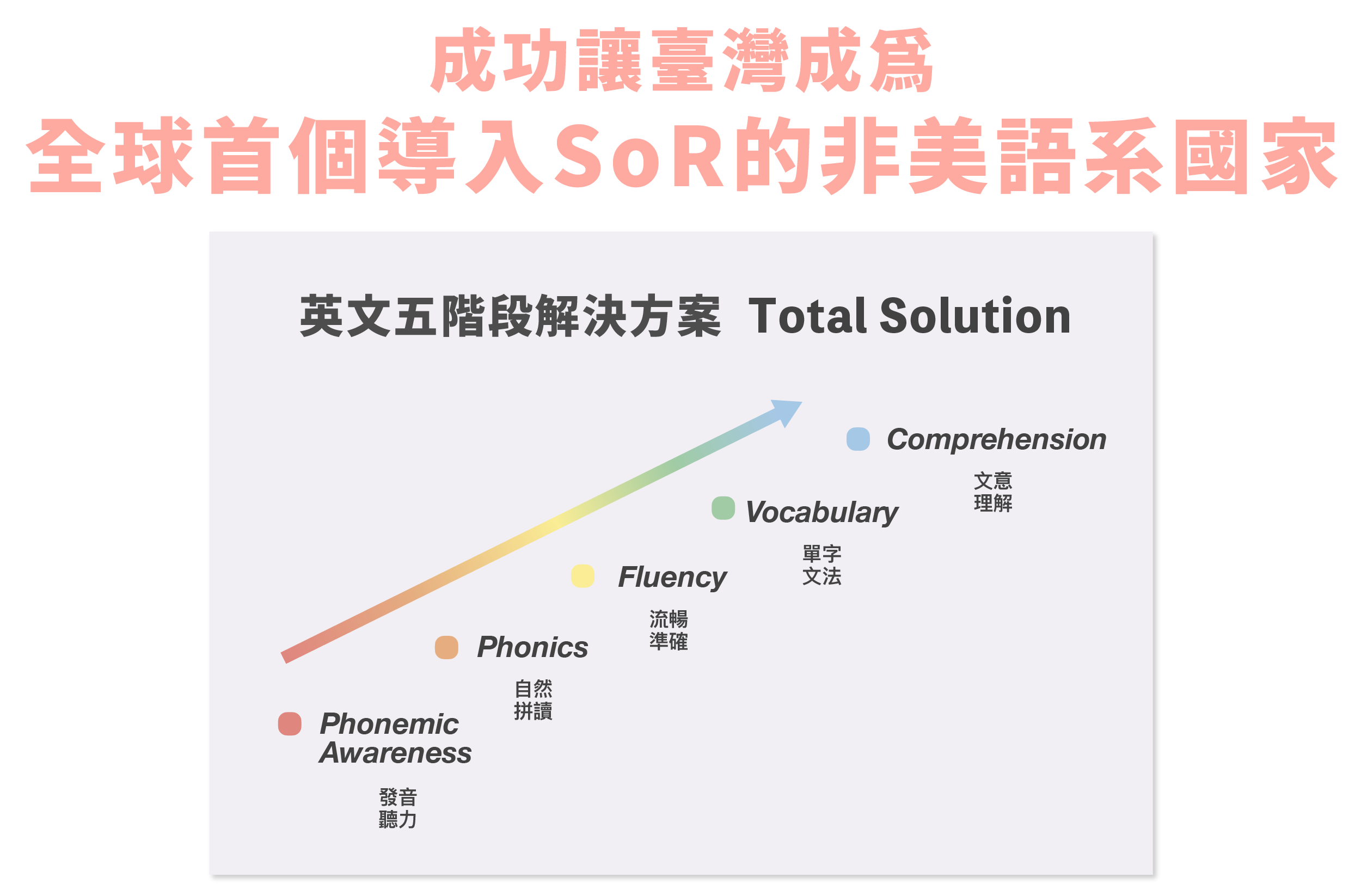 成功讓臺灣成爲
全球首個導入SoR的非美語系國家

英文五階段解決方案 Total Solution

Comprehension
文意
理解

Vocabulary
單字
文法

Fluency
流暢
準確

Phonics
自然
拼讀

Phonemic Awareness
發音
聽力